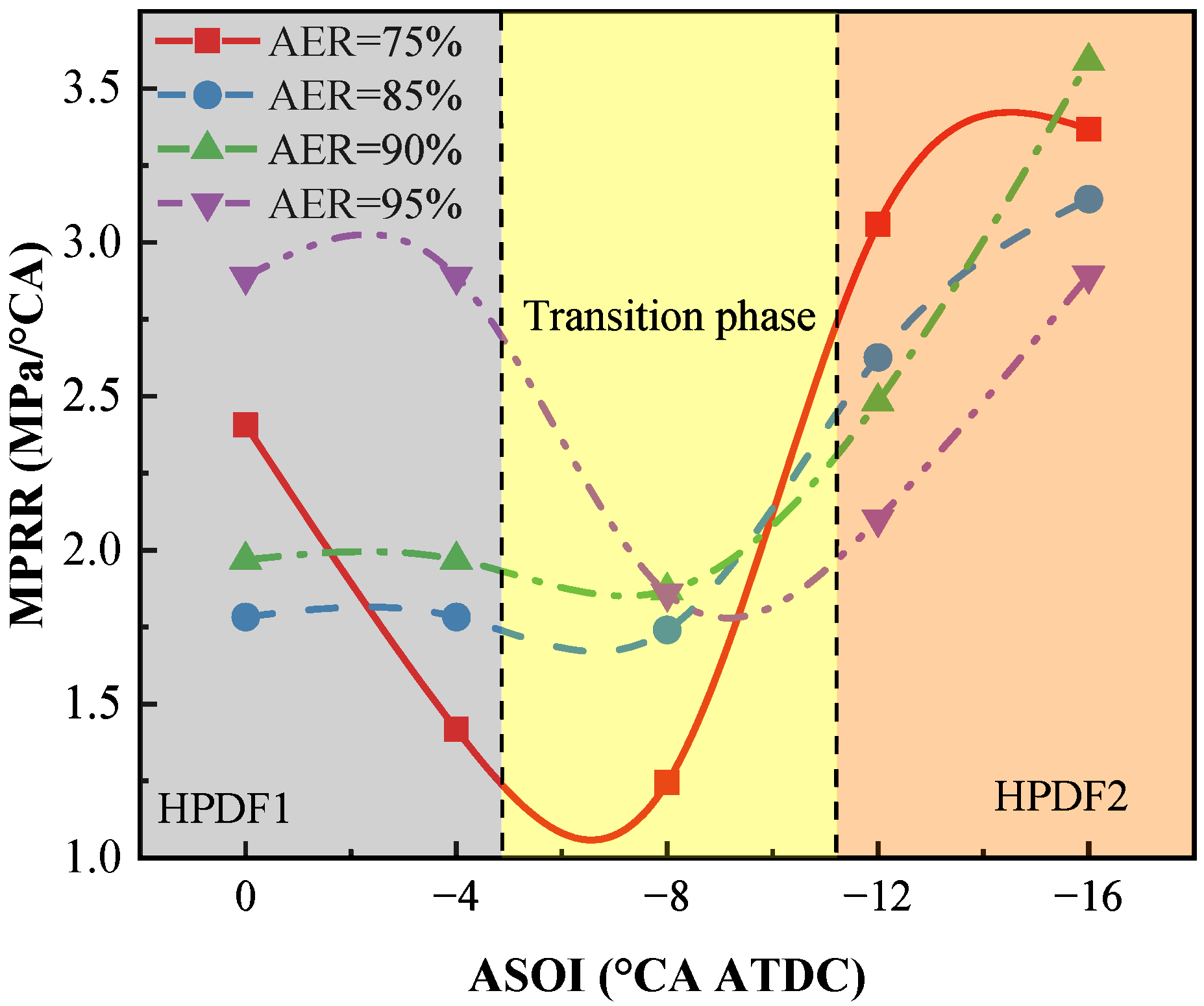 AER=75%
AER=85%
AER=90%
AER=95%

Transition phase

HPDF1

HPDF2

MPRR (MPa/°CA)

3.5
3.0
2.5
2.0
1.5
1.0

0
−4
−8
−12
−16

ASOI (°CA ATDC)